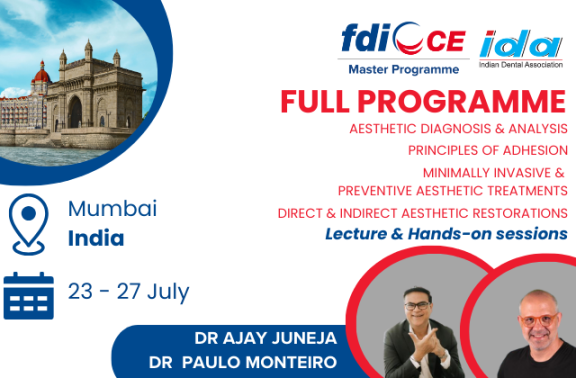 fdi CE
Master Programme

ida
Indian Dental Association

FULL PROGRAMME

AESTHETIC DIAGNOSIS & ANALYSIS

PRINCIPLES OF ADHESION

MINIMALLY INVASIVE & PREVENTIVE AESTHETIC TREATMENTS

DIRECT & INDIRECT AESTHETIC RESTORATIONS

Lecture & Hands-on sessions

Mumbai
India

23 - 27 July

DR AJAY JUNEJA
DR PAULO MONTEIRO